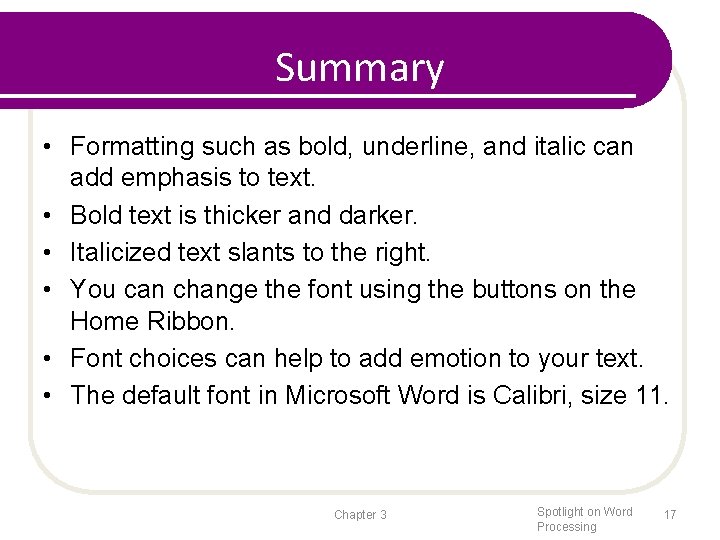 Summary

• Formatting such as bold, underline, and italic can add emphasis to text.
• Bold text is thicker and darker.
• Italicized text slants to the right.
• You can change the font using the buttons on the Home Ribbon.
• Font choices can help to add emotion to your text.
• The default font in Microsoft Word is Calibri, size 11.

Chapter 3

Spotlight on Word Processing

17